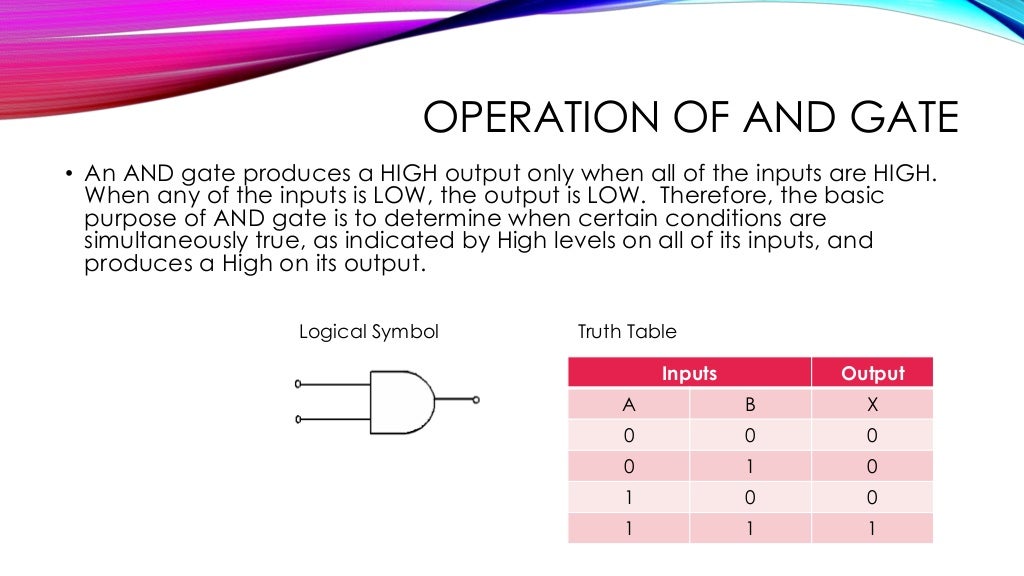 OPERATION OF AND GATE

• An AND gate produces a HIGH output only when all of the inputs are HIGH. When any of the inputs is LOW, the output is LOW. Therefore, the basic purpose of AND gate is to determine when certain conditions are simultaneously true, as indicated by High levels on all of its inputs, and produces a High on its output.

Logical Symbol

Truth Table

| Inputs | | Output |
|---|---|---|
| A | B | X |
| 0 | 0 | 0 |
| 0 | 1 | 0 |
| 1 | 0 | 0 |
| 1 | 1 | 1 |